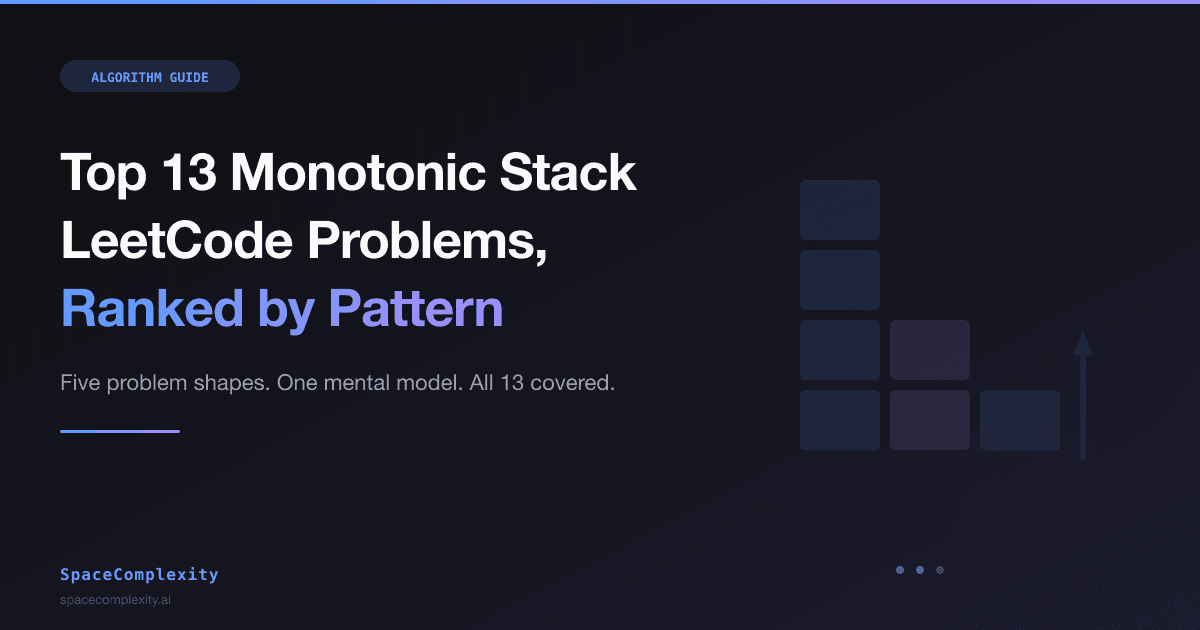 ALGORITHM GUIDE

Top 13 Monotonic Stack LeetCode Problems, Ranked by Pattern

Five problem shapes. One mental model. All 13 covered.

SpaceComplexity

spacecomplexity.ai